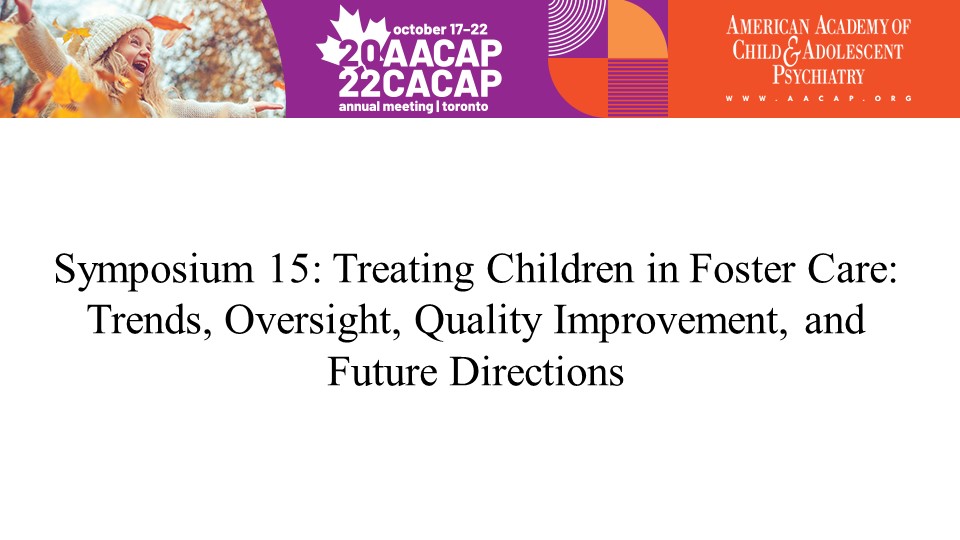 october 17–22
20 AACAP
22 CACAP
annual meeting | toronto

AMERICAN ACADEMY OF
CHILD & ADOLESCENT
PSYCHIATRY
WWW.AACAP.ORG

Symposium 15: Treating Children in Foster Care: Trends, Oversight, Quality Improvement, and Future Directions